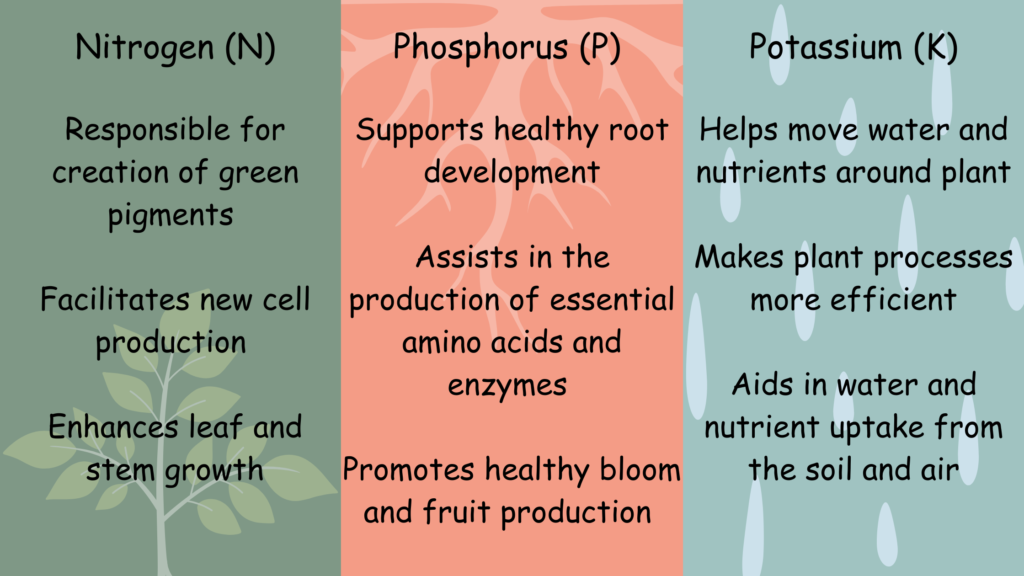 Nitrogen (N)

Responsible for creation of green pigments

Facilitates new cell production

Enhances leaf and stem growth

Phosphorus (P)

Supports healthy root development

Assists in the production of essential amino acids and enzymes

Promotes healthy bloom and fruit production

Potassium (K)

Helps move water and nutrients around plant

Makes plant processes more efficient

Aids in water and nutrient uptake from the soil and air